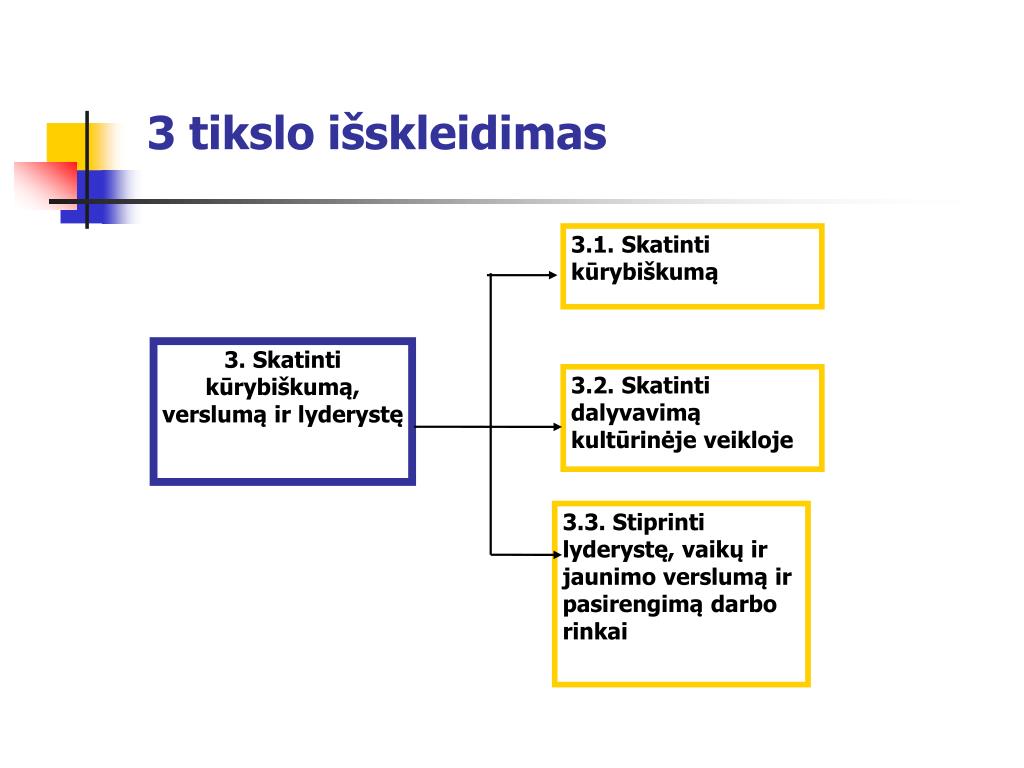 3 tikslo išskleidimas

3. Skatinti kūrybiškumą, verslumą ir lyderystę

3.1. Skatinti kūrybiškumą

3.2. Skatinti dalyvavimą kultūrinėje veikloje

3.3. Stiprinti lyderystę, vaikų ir jaunimo verslumą ir pasirengimą darbo rinkai